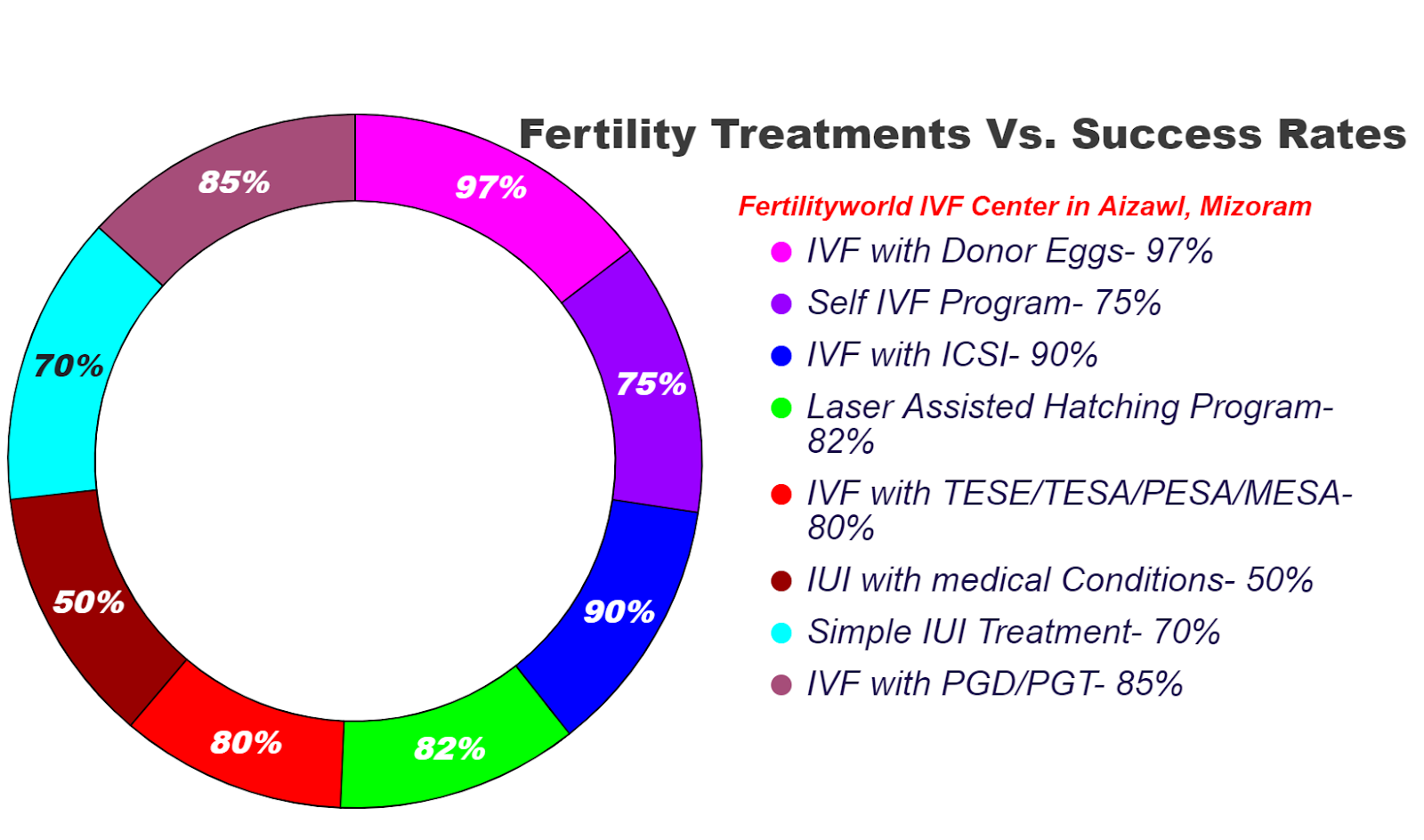 Fertility Treatments Vs. Success Rates

Fertilityworld IVF Center in Aizawl, Mizoram

IVF with Donor Eggs- 97%
Self IVF Program- 75%
IVF with ICSI- 90%
Laser Assisted Hatching Program- 82%
IVF with TESE/TESA/PESA/MESA- 80%
IUI with medical Conditions- 50%
Simple IUI Treatment- 70%
IVF with PGD/PGT- 85%

97%
75%
90%
82%
80%
50%
70%
85%